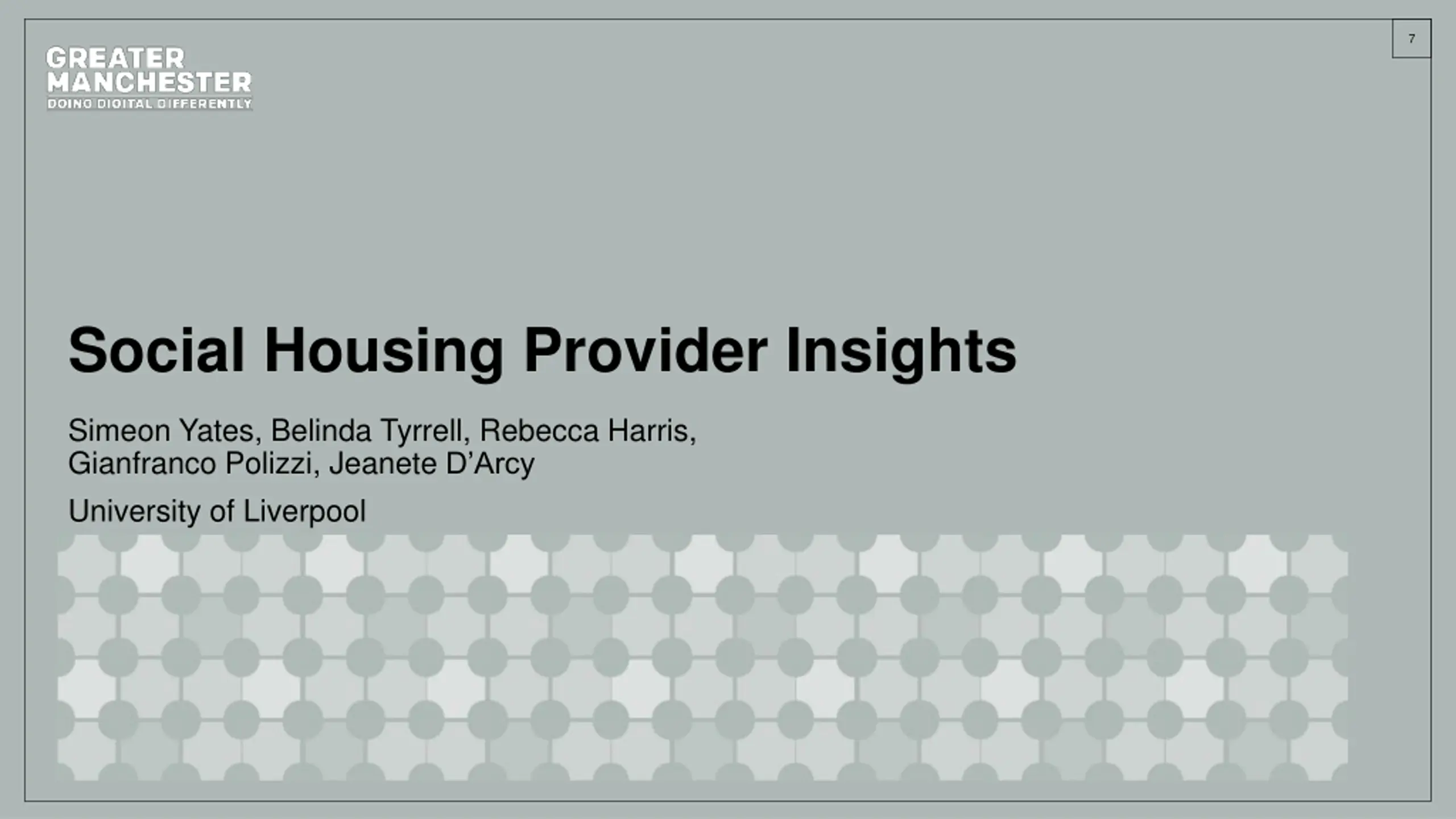 GREATER
MANCHESTER
DOING DIGITAL DIFFERENTLY

7

Social Housing Provider Insights

Simeon Yates, Belinda Tyrrell, Rebecca Harris, Gianfranco Polizzi, Jeanete D'Arcy

University of Liverpool